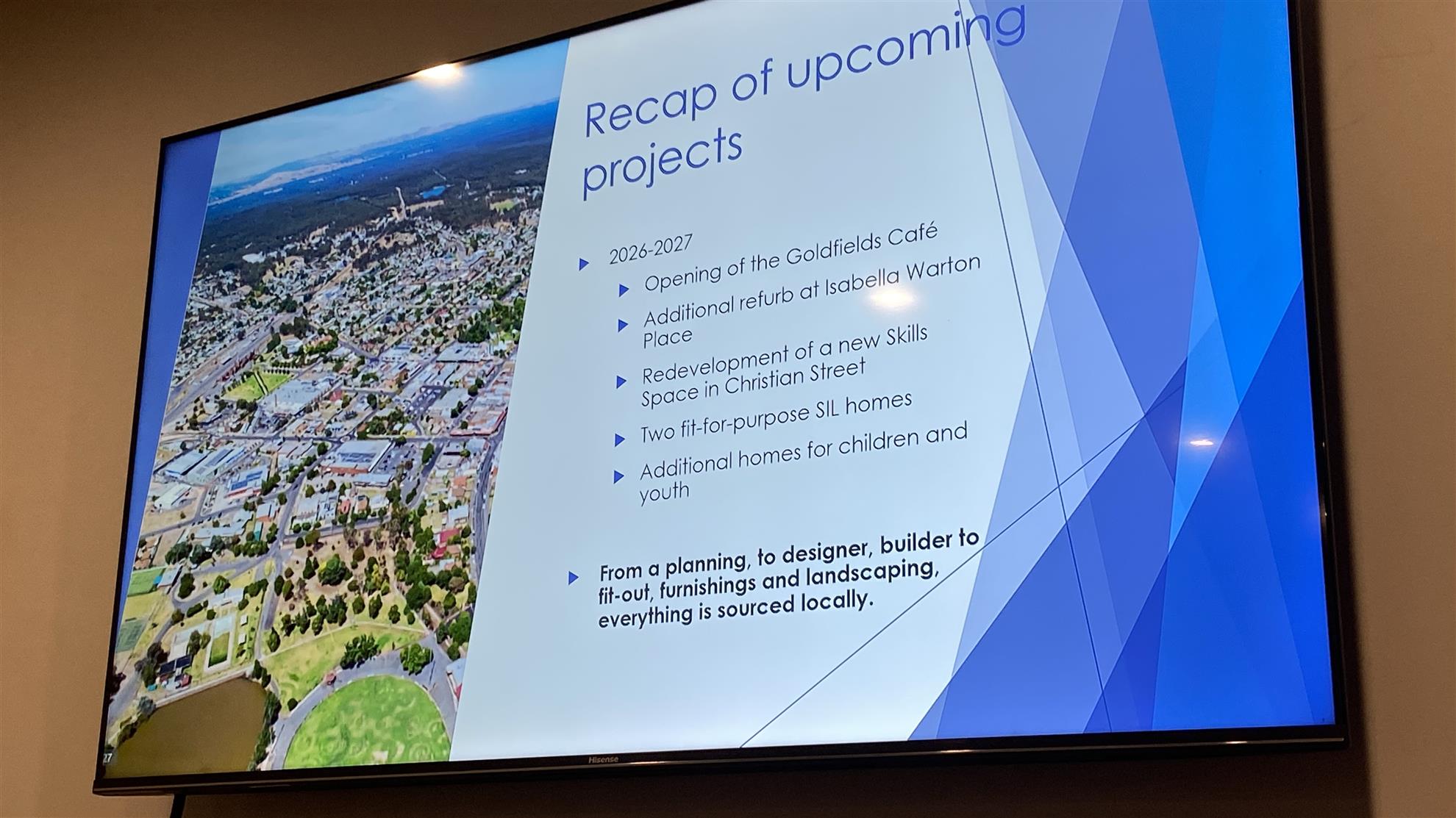 Recap of upcoming projects

2026-2027

Opening of the Goldfields Café

Additional refurb at Isabella Warton Place

Redevelopment of a new Skills Space in Christian Street

Two fit-for-purpose SIL homes

Additional homes for children and youth

From a planning, to designer, builder to fit-out, furnishings and landscaping, everything is sourced locally.

27

Hisense